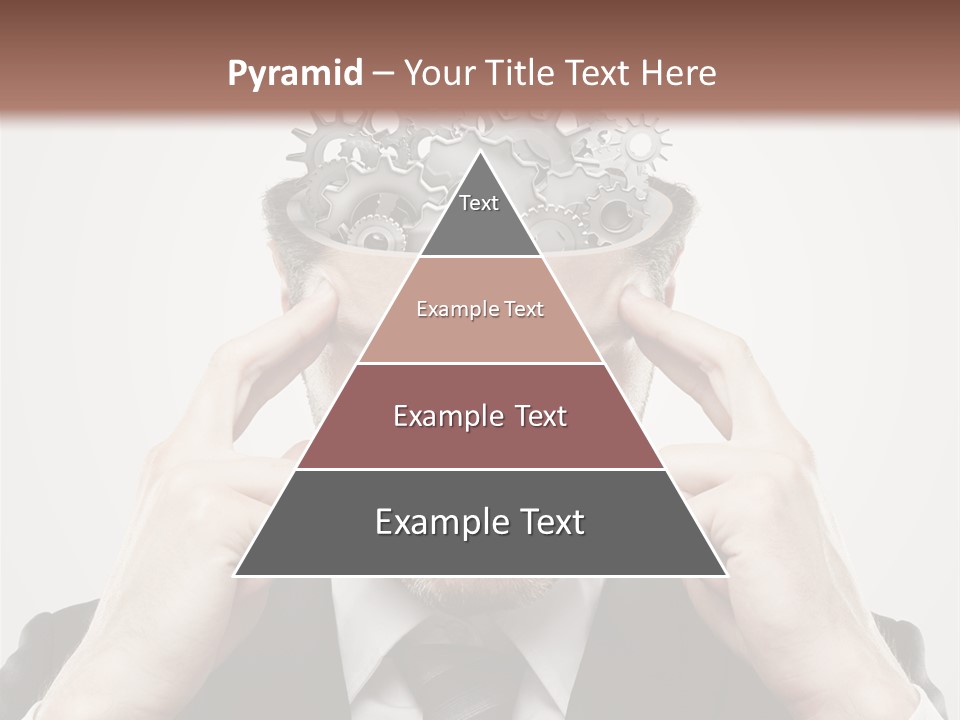 Pyramid – Your Title Text Here

Text

Example Text

Example Text

Example Text